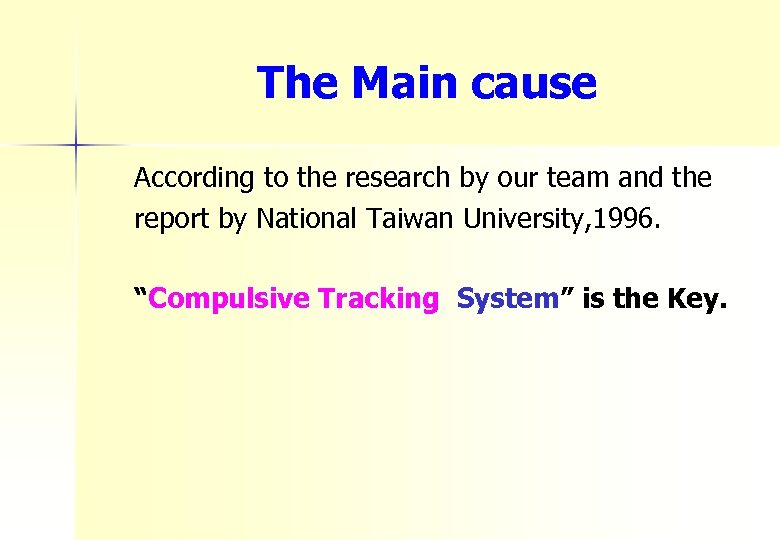 The Main cause

According to the research by our team and the report by National Taiwan University,1996.

“Compulsive Tracking System” is the Key.